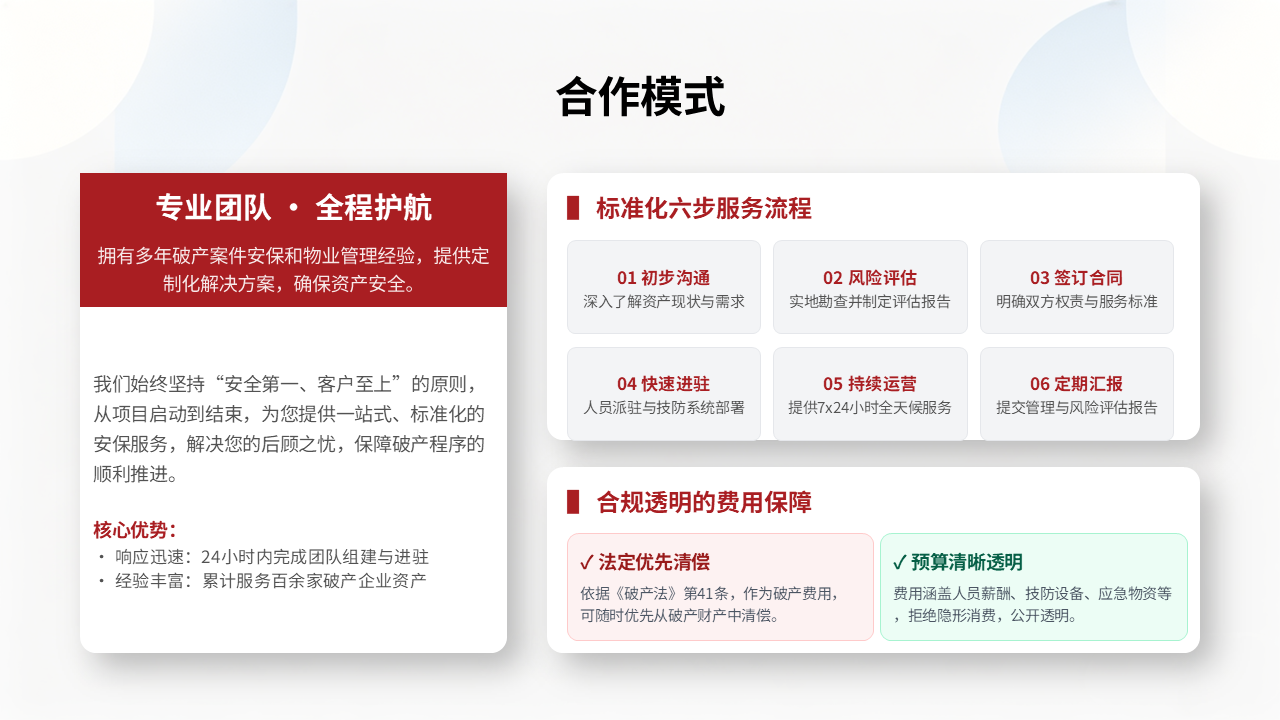 合作模式

专业团队 · 全程护航

拥有多年破产案件安保和物业管理经验，提供定制化解决方案，确保资产安全。

我们始终坚持“安全第一、客户至上”的原则，从项目启动到结束，为您提供一站式、标准化的安保服务，解决您的后顾之忧，保障破产程序的顺利推进。

核心优势：
· 响应迅速：24小时内完成团队组建与进驻
· 经验丰富：累计服务百余家破产企业资产

标准化六步服务流程

01 初步沟通
深入了解资产现状与需求

02 风险评估
实地勘查并制定评估报告

03 签订合同
明确双方权责与服务标准

04 快速进驻
人员派驻与技防系统部署

05 持续运营
提供7x24小时全天候服务

06 定期汇报
提交管理与风险评估报告

合规透明的费用保障

✓ 法定优先清偿
依据《破产法》第41条，作为破产费用，可随时优先从破产财产中清偿。

✓ 预算清晰透明
费用涵盖人员薪酬、技防设备、应急物资等，拒绝隐形消费，公开透明。